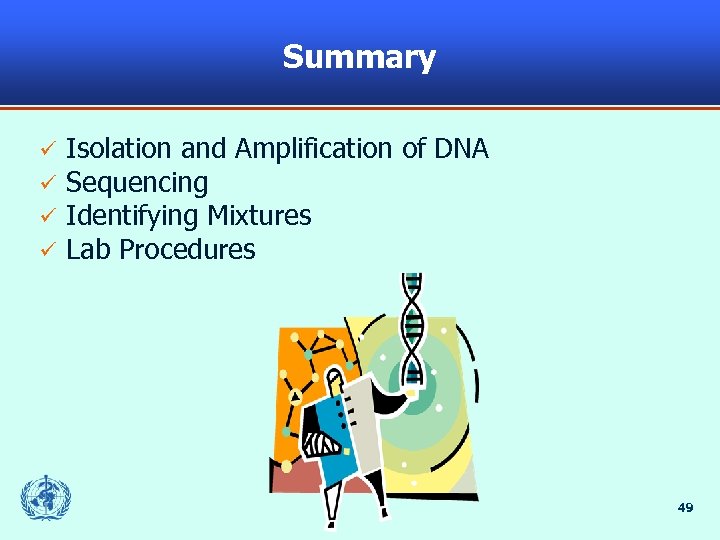 Summary

✓ Isolation and Amplification of DNA
✓ Sequencing
✓ Identifying Mixtures
✓ Lab Procedures

49